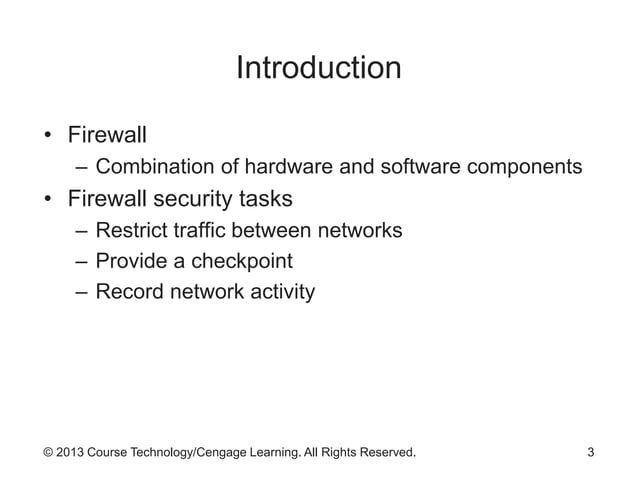 Introduction

• Firewall
– Combination of hardware and software components
• Firewall security tasks
– Restrict traffic between networks
– Provide a checkpoint
– Record network activity

© 2013 Course Technology/Cengage Learning. All Rights Reserved.

3